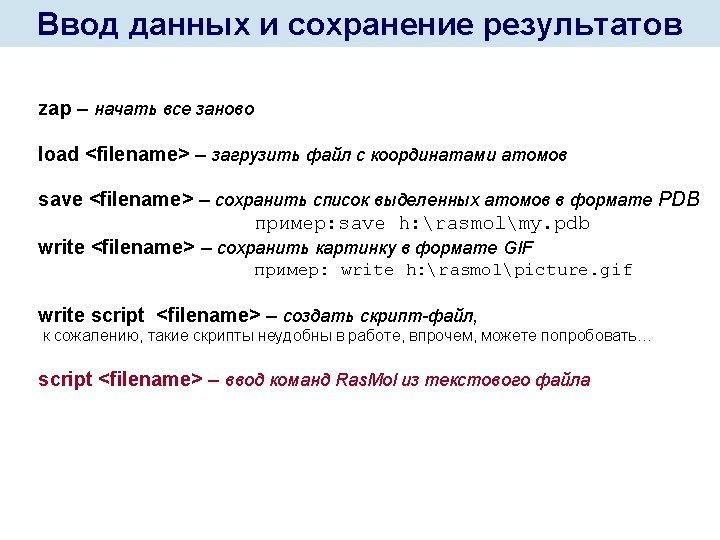 Ввод данных и сохранение результатов

zap – начать все заново

load <filename> – загрузить файл с координатами атомов

save <filename> – сохранить список выделенных атомов в формате PDB
пример:save h:\rasmol\my.pdb
write <filename> – сохранить картинку в формате GIF
пример: write h:\rasmol\picture.gif

write script <filename> – создать скрипт-файл,
к сожалению, такие скрипты неудобны в работе, впрочем, можете попробовать…

script <filename> – ввод команд RasMol из текстового файла